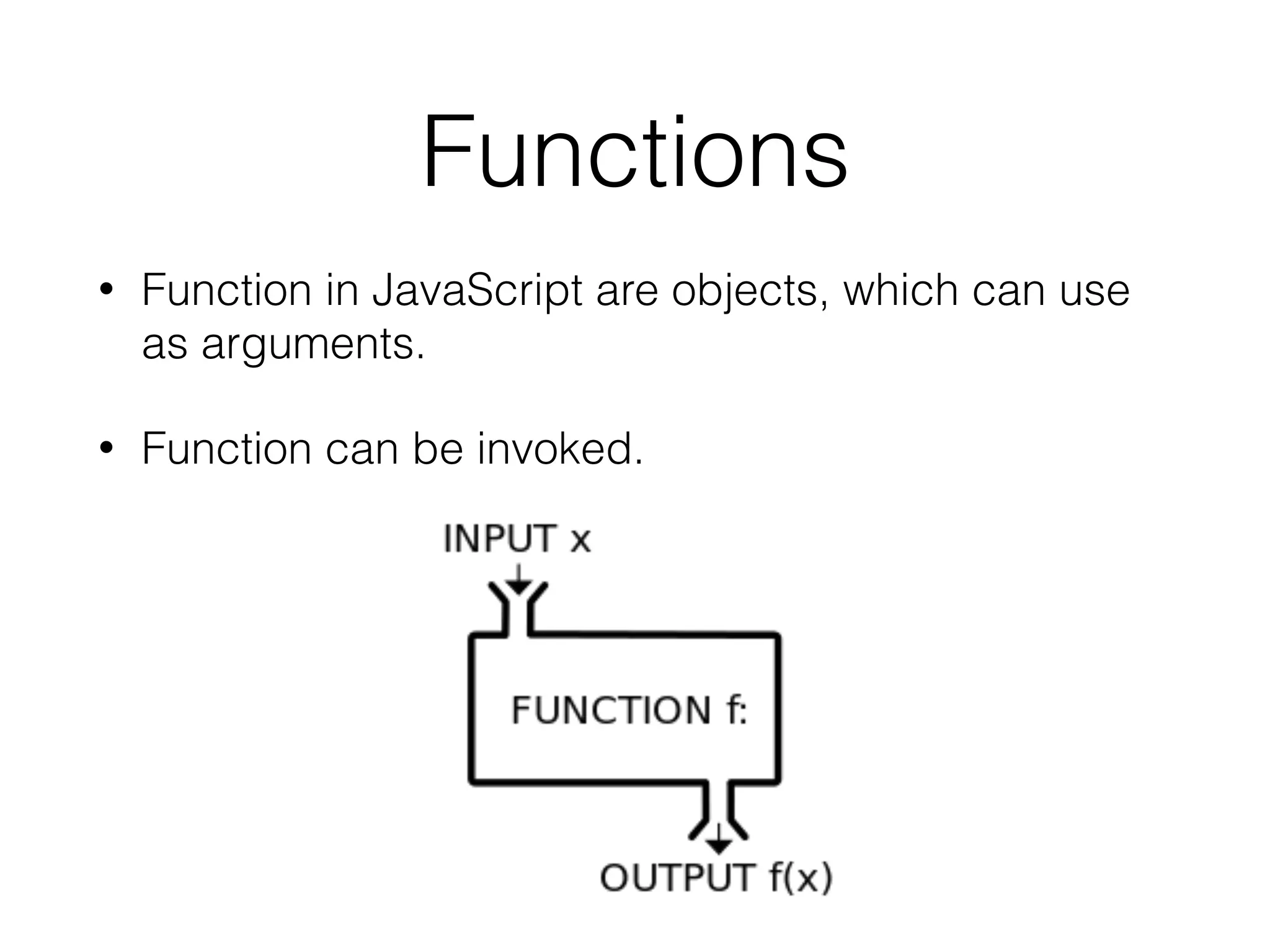 Functions

• Function in JavaScript are objects, which can use as arguments.

• Function can be invoked.

INPUT x

FUNCTION f:

OUTPUT f(x)